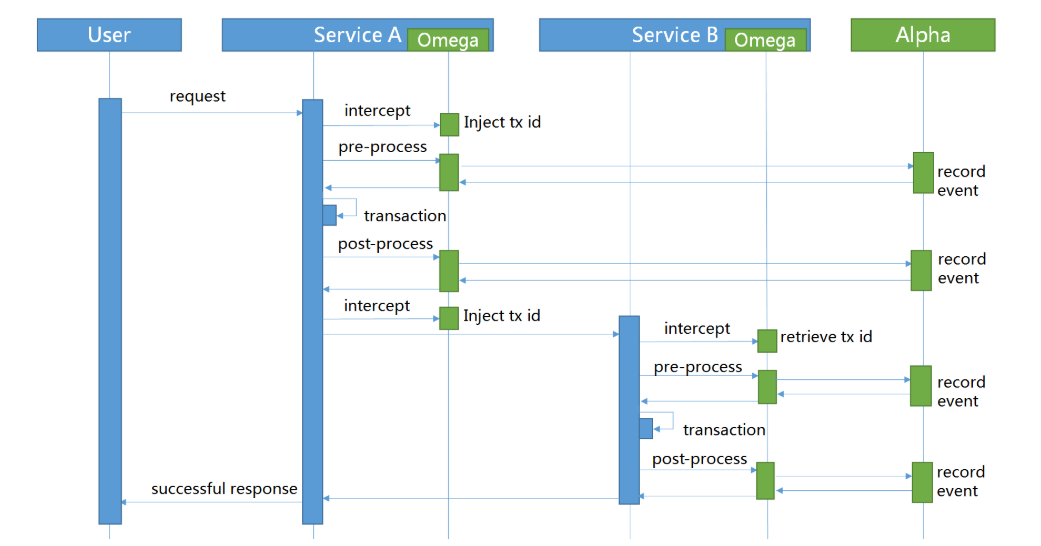 User

Service A

Omega

Service B

Omega

Alpha

request

intercept

Inject tx id

pre-process

record event

transaction

post-process

record event

intercept

Inject tx id

intercept

retrieve tx id

pre-process

record event

transaction

post-process

record event

successful response